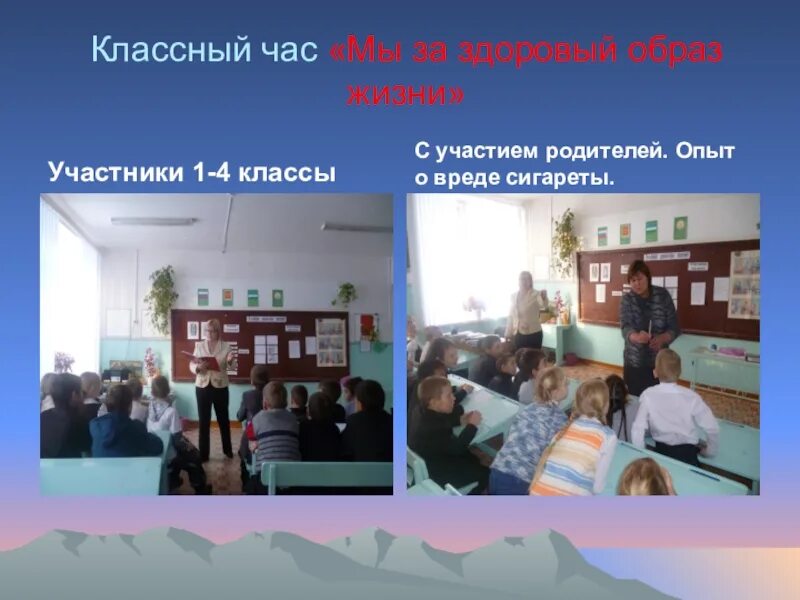 Классный час «Мы за здоровый образ жизни»

Участники 1-4 классы

С участием родителей. Опыт о вреде сигареты.